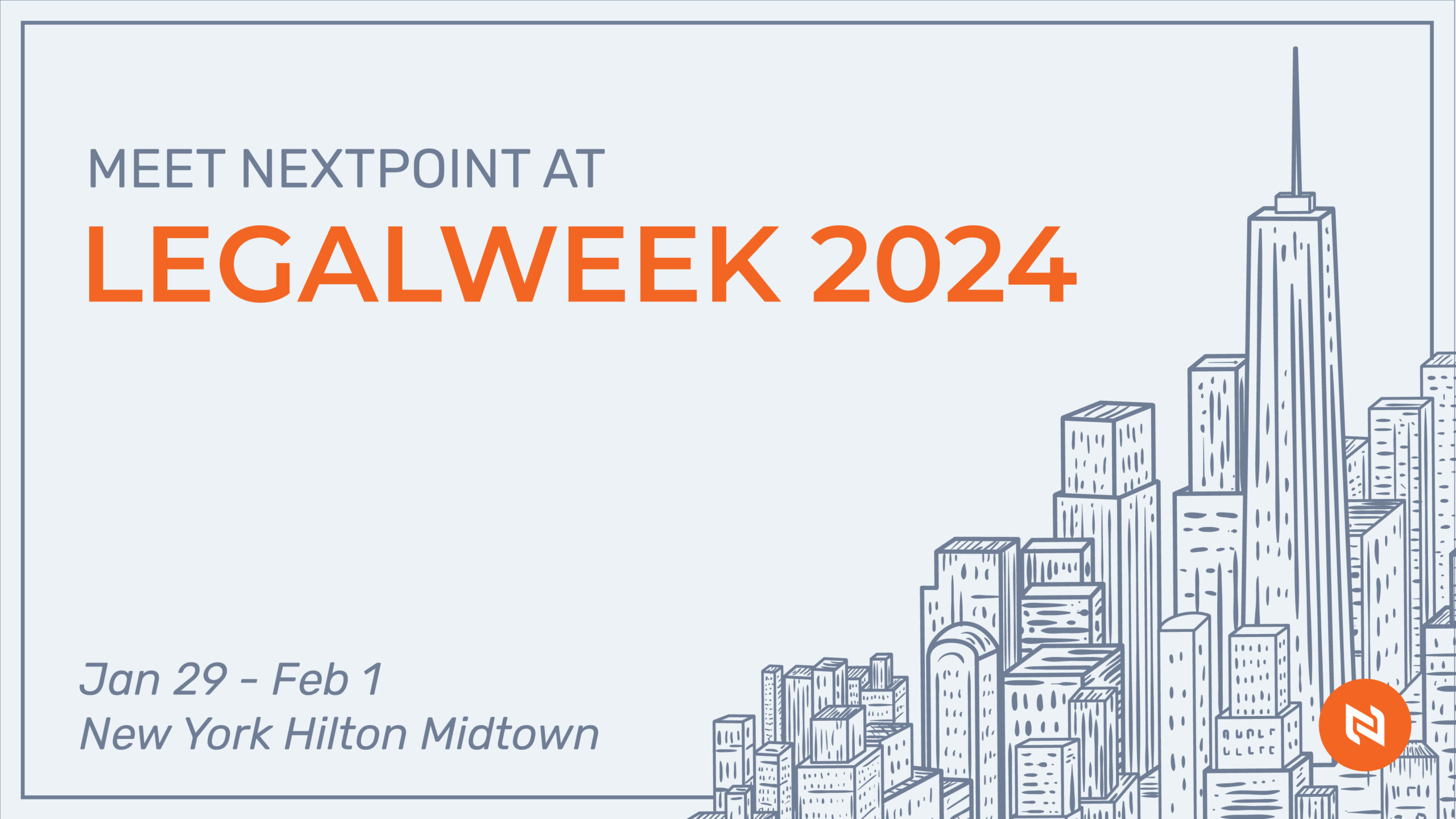 MEET NEXTPOINT AT
LEGALWEEK 2024

Jan 29 - Feb 1
New York Hilton Midtown